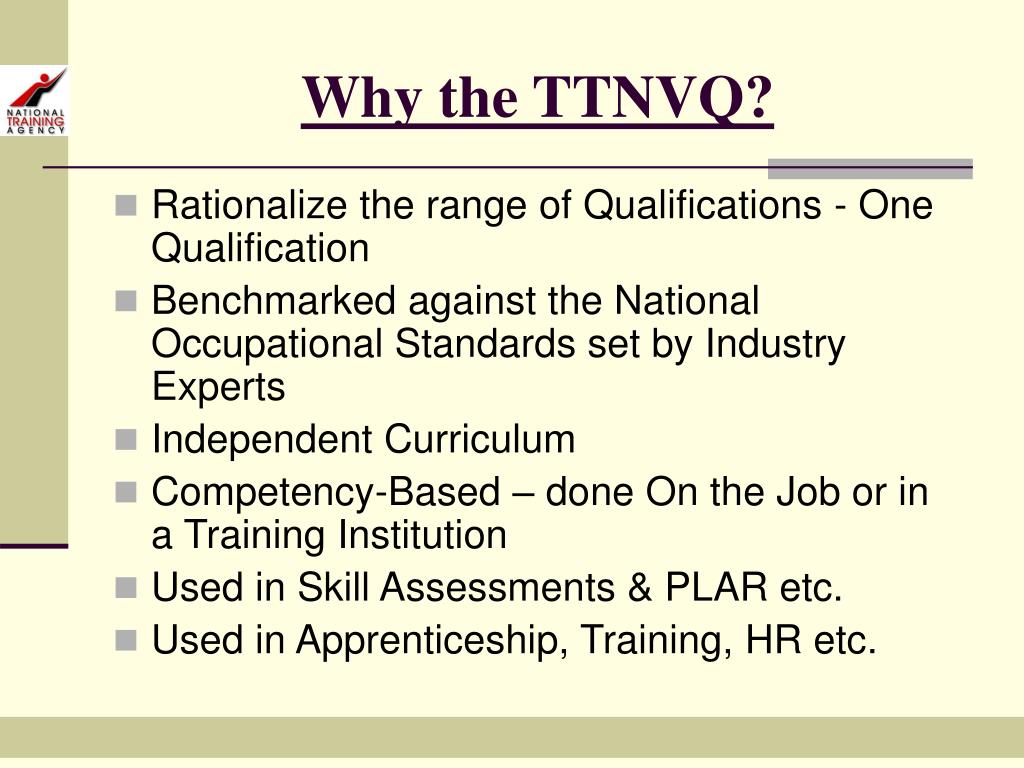 NATIONAL TRAINING AGENCY

Why the TTNVQ?

Rationalize the range of Qualifications - One Qualification
Benchmarked against the National Occupational Standards set by Industry Experts
Independent Curriculum
Competency-Based – done On the Job or in a Training Institution
Used in Skill Assessments & PLAR etc.
Used in Apprenticeship, Training, HR etc.